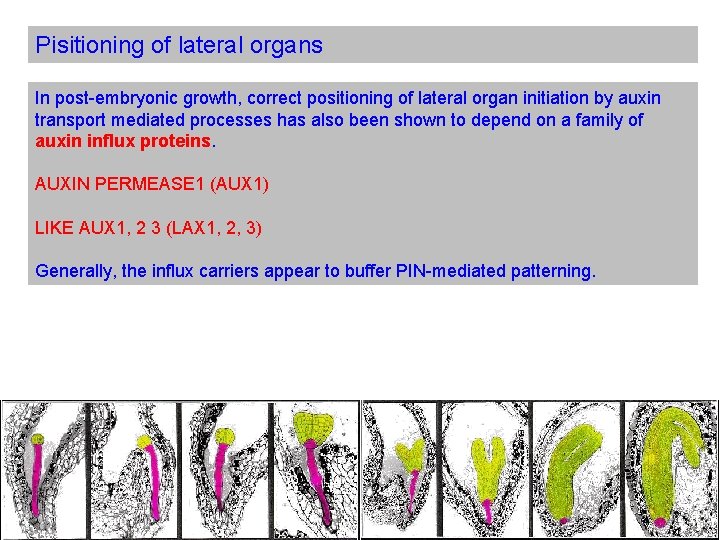 Pisitioning of lateral organs

In post-embryonic growth, correct positioning of lateral organ initiation by auxin transport mediated processes has also been shown to depend on a family of auxin influx proteins.

AUXIN PERMEASE1 (AUX1)

LIKE AUX1, 2 3 (LAX1, 2, 3)

Generally, the influx carriers appear to buffer PIN-mediated patterning.